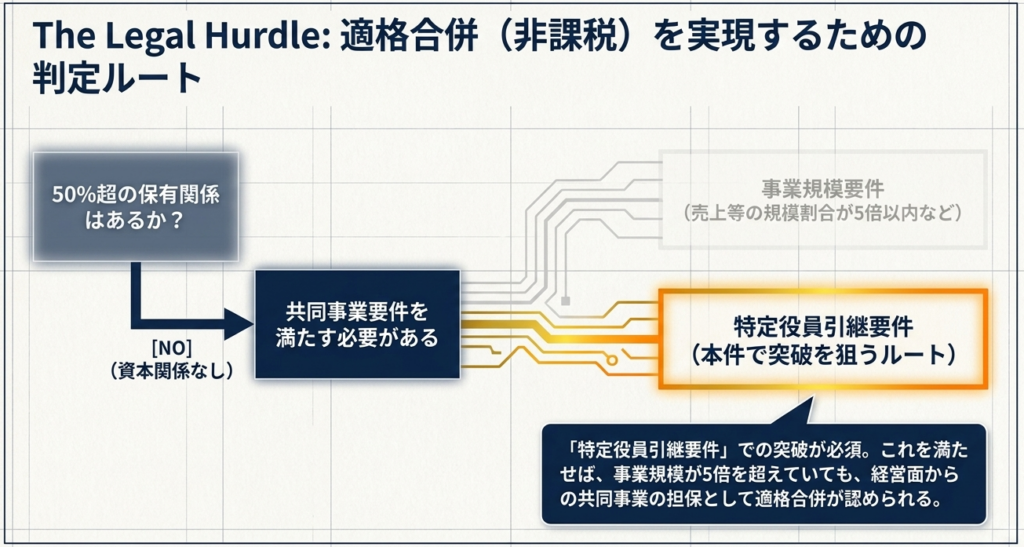 The Legal Hurdle: 適格合併（非課税）を実現するための判定ルート

50%超の保有関係はあるか？

[NO]
（資本関係なし）

共同事業要件を満たす必要がある

事業規模要件
（売上等の規模割合が5倍以内など）

特定役員引継要件
（本件で突破を狙うルート）

「特定役員引継要件」での突破が必須。これを満たせば、事業規模が5倍を超えていても、経営面からの共同事業の担保として適格合併が認められる。